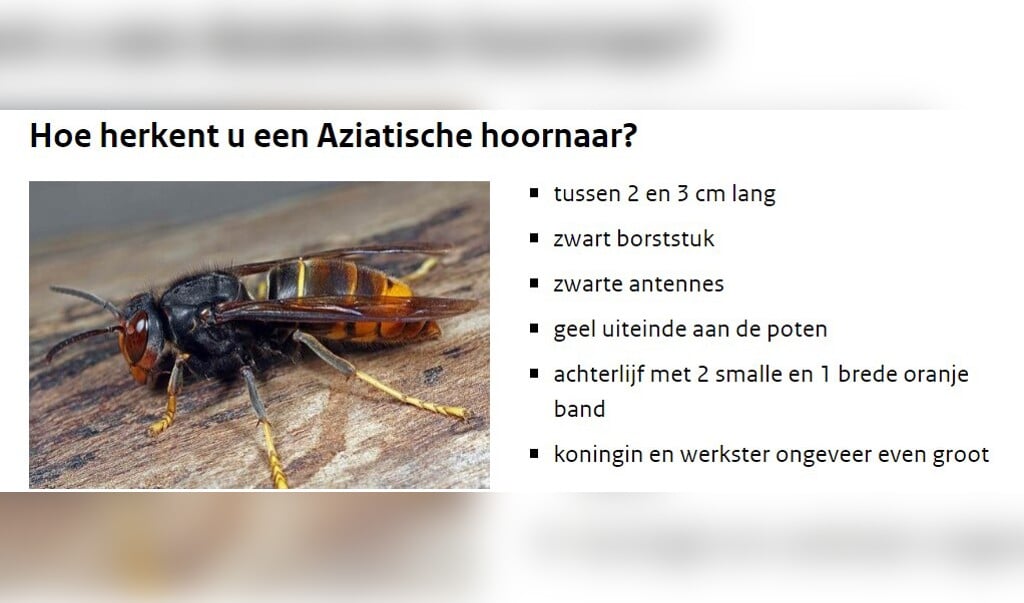 Hoe herkent u een Aziatische hoornaar?

- tussen 2 en 3 cm lang
- zwart borststuk
- zwarte antennes
- geel uiteinde aan de poten
- achterlijf met 2 smalle en 1 brede oranje band
- koningin en werkster ongeveer even groot